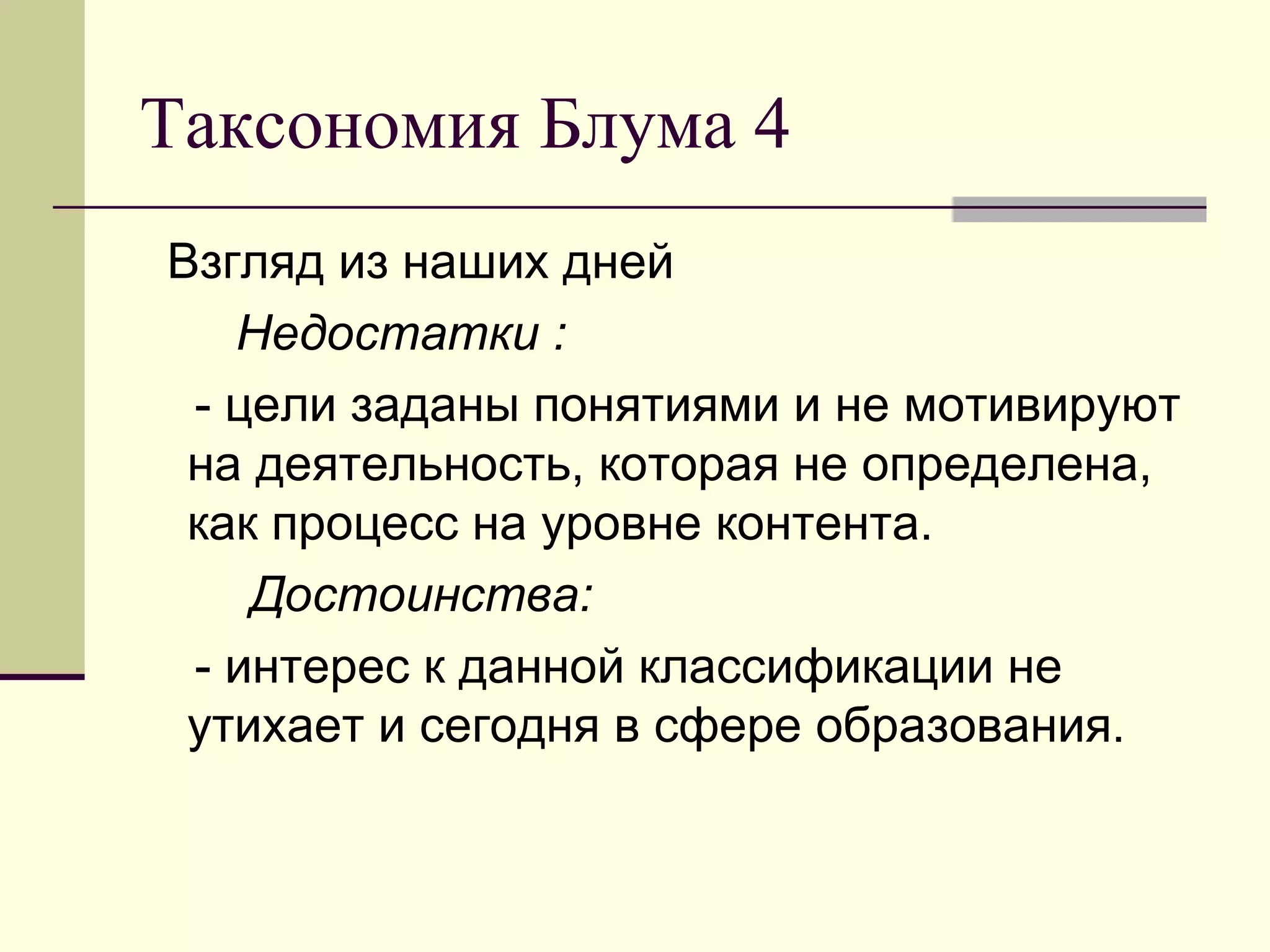 Таксономия Блума 4

Взгляд из наших дней

Недостатки :

- цели заданы понятиями и не мотивируют на деятельность, которая не определена, как процесс на уровне контента.

Достоинства:

- интерес к данной классификации не утихает и сегодня в сфере образования.